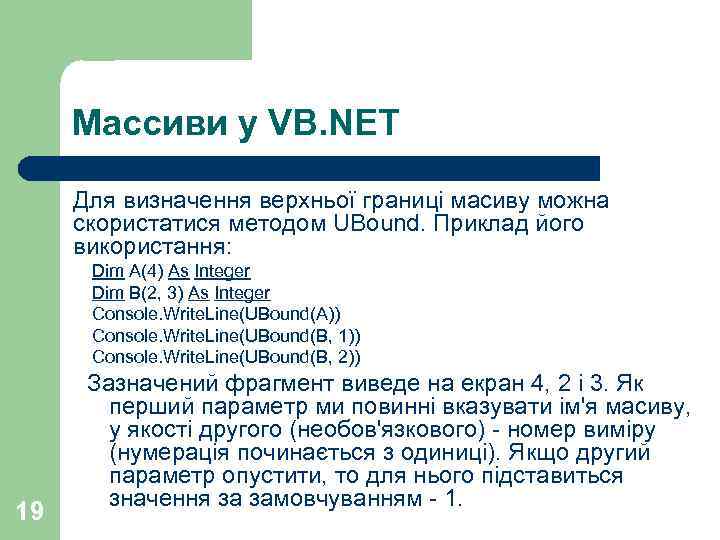 Массиви у VB.NET

Для визначення верхньої границі масиву можна скористатися методом UBound. Приклад його використання:

Dim A(4) As Integer
Dim B(2, 3) As Integer
Console.WriteLine(UBound(A))
Console.WriteLine(UBound(B, 1))
Console.WriteLine(UBound(B, 2))

Зазначений фрагмент виведе на екран 4, 2 і 3. Як перший параметр ми повинні вказувати ім'я масиву, у якості другого (необов'язкового) - номер виміру (нумерація починається з одиниці). Якщо другий параметр опустити, то для нього підставиться значення за замовчуванням - 1.

19